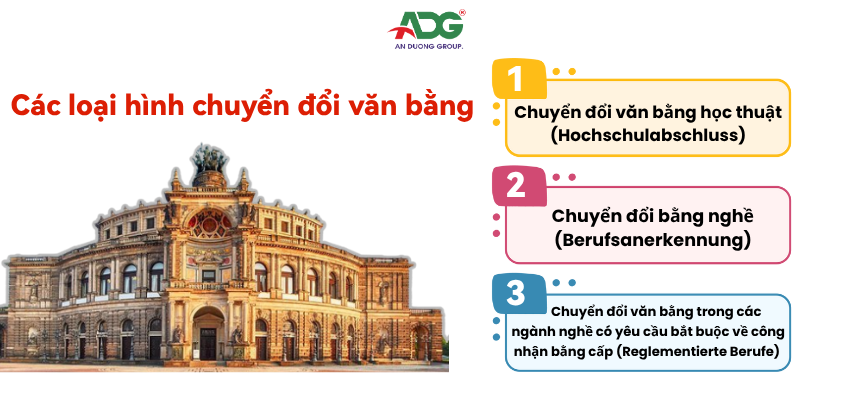 ADG®
AN DUONG GROUP.

Các loại hình chuyển đổi văn bằng

1
Chuyển đổi văn bằng học thuật (Hochschulabschluss)

2
Chuyển đổi bằng nghề (Berufsanerkennung)

3
Chuyển đổi văn bằng trong các ngành nghề có yêu cầu bắt buộc về công nhận bằng cấp (Reglementierte Berufe)